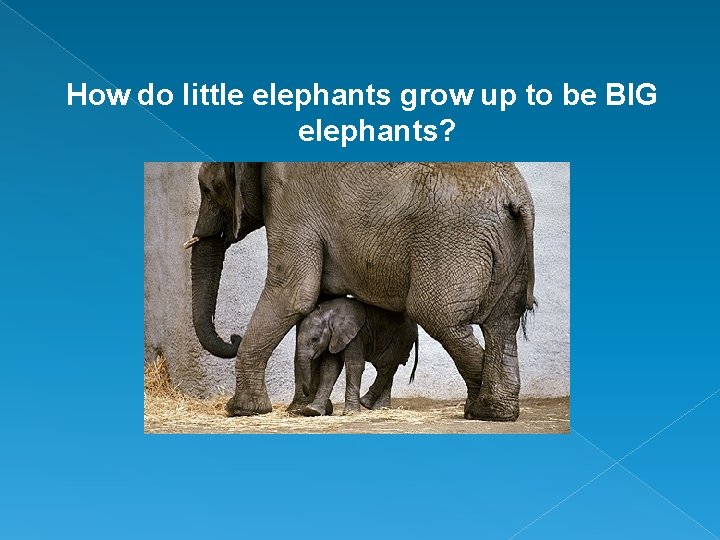 How do little elephants grow up to be BIG elephants?